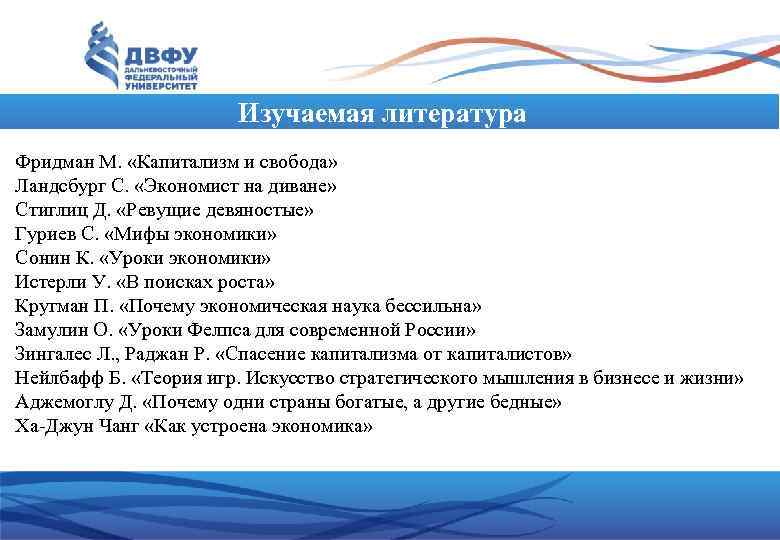 ДВФУ
ДАЛЬНЕВОСТОЧНЫЙ ФЕДЕРАЛЬНЫЙ УНИВЕРСИТЕТ

Изучаемая литература

Фридман М. «Капитализм и свобода»
Ландсбург С. «Экономист на диване»
Стиглиц Д. «Ревущие девяностые»
Гуриев С. «Мифы экономики»
Сонин К. «Уроки экономики»
Истерли У. «В поисках роста»
Кругман П. «Почему экономическая наука бессильна»
Замулин О. «Уроки Фелпса для современной России»
Зингалес Л., Раджан Р. «Спасение капитализма от капиталистов»
Нейлбафф Б. «Теория игр. Искусство стратегического мышления в бизнесе и жизни»
Аджемоглу Д. «Почему одни страны богатые, а другие бедные»
Ха-Джун Чанг «Как устроена экономика»